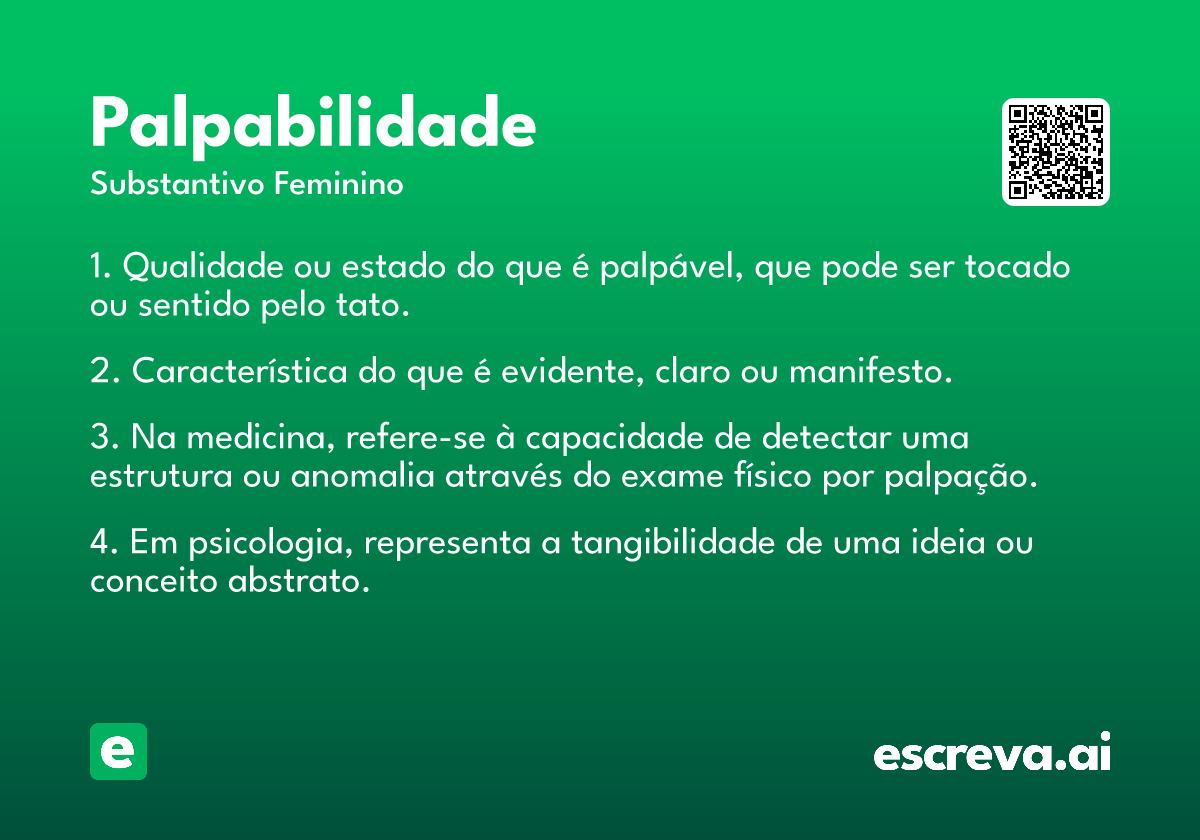 Palpabilidade

Substantivo Feminino

1. Qualidade ou estado do que é palpável, que pode ser tocado ou sentido pelo tato.

2. Característica do que é evidente, claro ou manifesto.

3. Na medicina, refere-se à capacidade de detectar uma estrutura ou anomalia através do exame físico por palpação.

4. Em psicologia, representa a tangibilidade de uma ideia ou conceito abstrato.

e

escreva.ai